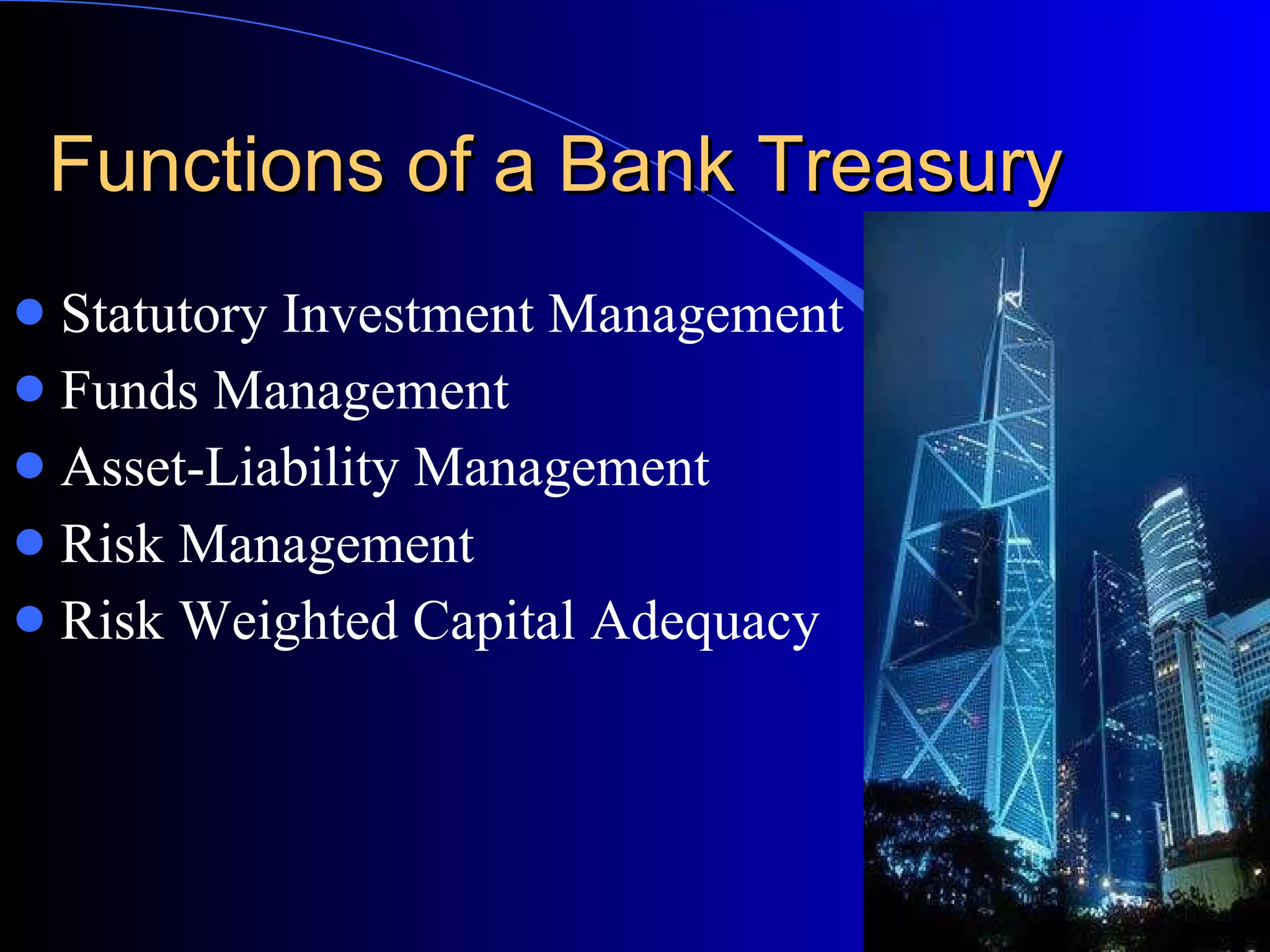 Functions of a Bank Treasury

- Statutory Investment Management
- Funds Management
- Asset-Liability Management
- Risk Management
- Risk Weighted Capital Adequacy